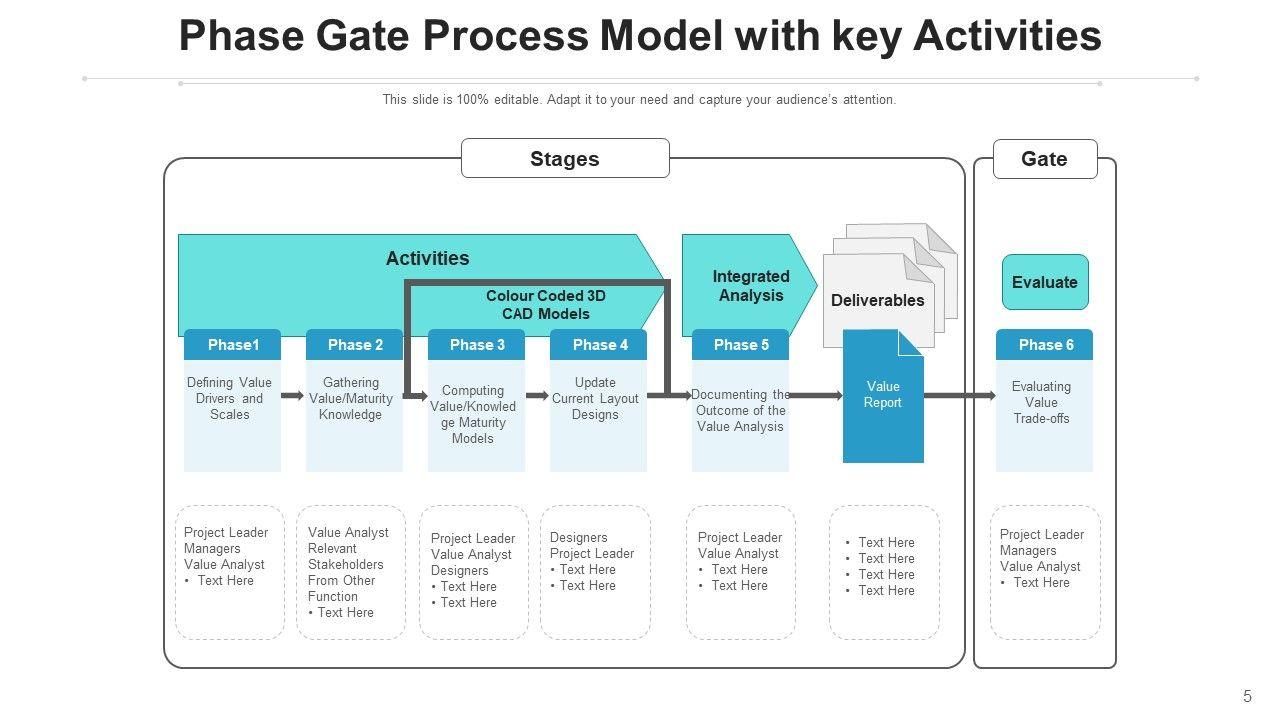 Phase Gate Process Model with key Activities

This slide is 100% editable. Adapt it to your need and capture your audience's attention.

Stages

Gate

Activities

Colour Coded 3D CAD Models

Integrated Analysis

Deliverables

Evaluate

Phase1
Defining Value Drivers and Scales

Phase 2
Gathering Value/Maturity Knowledge

Phase 3
Computing Value/Knowledge Maturity Models

Phase 4
Update Current Layout Designs

Phase 5
Documenting the Outcome of the Value Analysis

Value Report

Phase 6
Evaluating Value Trade-offs

Project Leader
Managers
Value Analyst
• Text Here

Value Analyst
Relevant Stakeholders From Other Function
• Text Here

Project Leader
Value Analyst
Designers
• Text Here
• Text Here

Designers
Project Leader
• Text Here
• Text Here

Project Leader
Value Analyst
• Text Here
• Text Here

• Text Here
• Text Here
• Text Here
• Text Here

Project Leader
Managers
Value Analyst
• Text Here

5